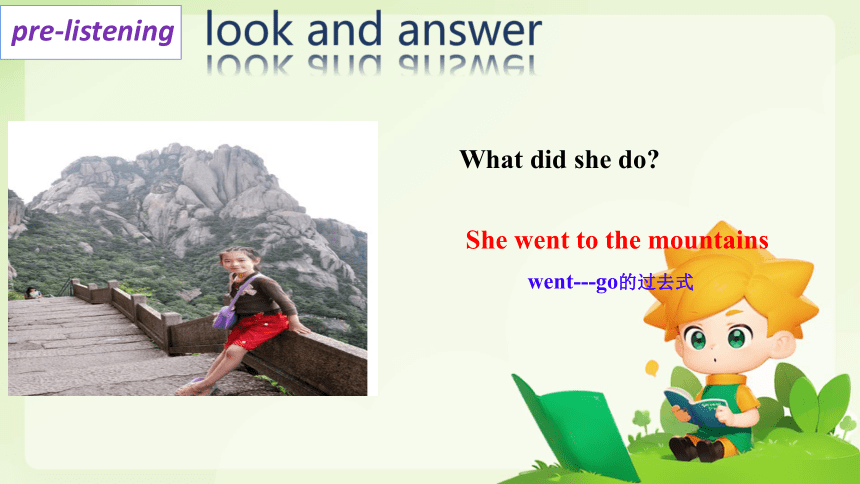 pre-listening

look and answer

What did she do?

She went to the mountains

went---go的过去式